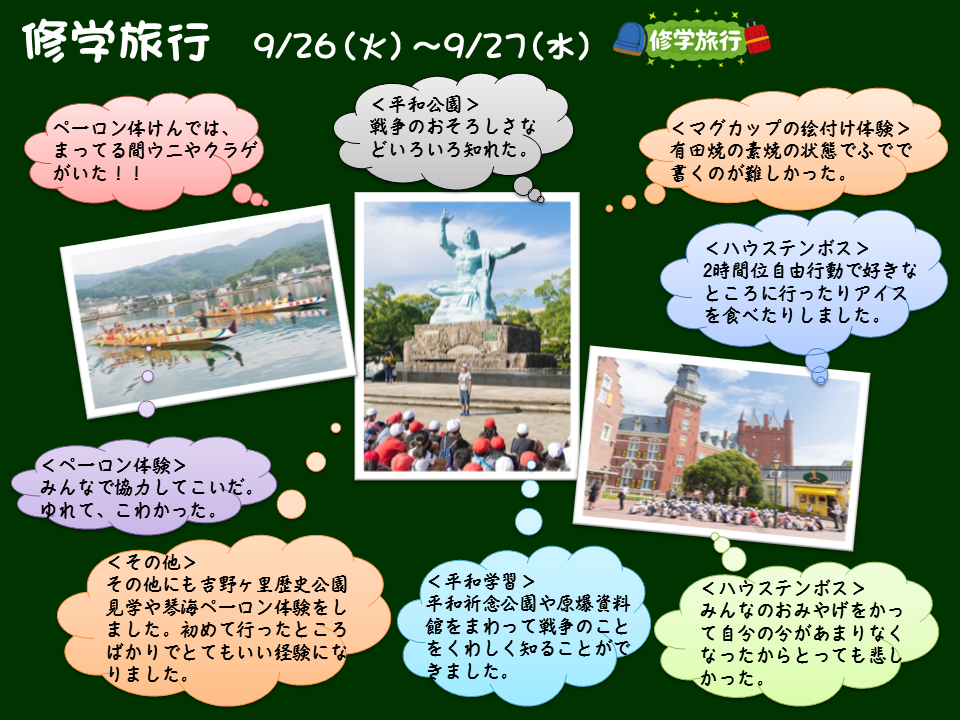 修学旅行　9/26(火)～9/27(水)

修学旅行

ペーロン体けんでは、まってる間ウニやクラゲがいた！！

＜平和公園＞
戦争のおそろしさなどいろいろ知れた。

＜マグカップの絵付け体験＞
有田焼の素焼の状態でふでで書くのが難しかった。

＜ハウステンボス＞
2時間位自由行動で好きなところに行ったりアイスを食べたりしました。

＜ペーロン体験＞
みんなで協力してこいだ。ゆれて、こわかった。

＜その他＞
その他にも吉野ヶ里歴史公園見学や琴海ペーロン体験をしました。初めて行ったところばかりでとてもいい経験になりました。

＜平和学習＞
平和祈念公園や原爆資料館をまわって戦争のことをくわしく知ることができました。

＜ハウステンボス＞
みんなのおみやげをかって自分の分があまりなくなったからとっても悲しかった。